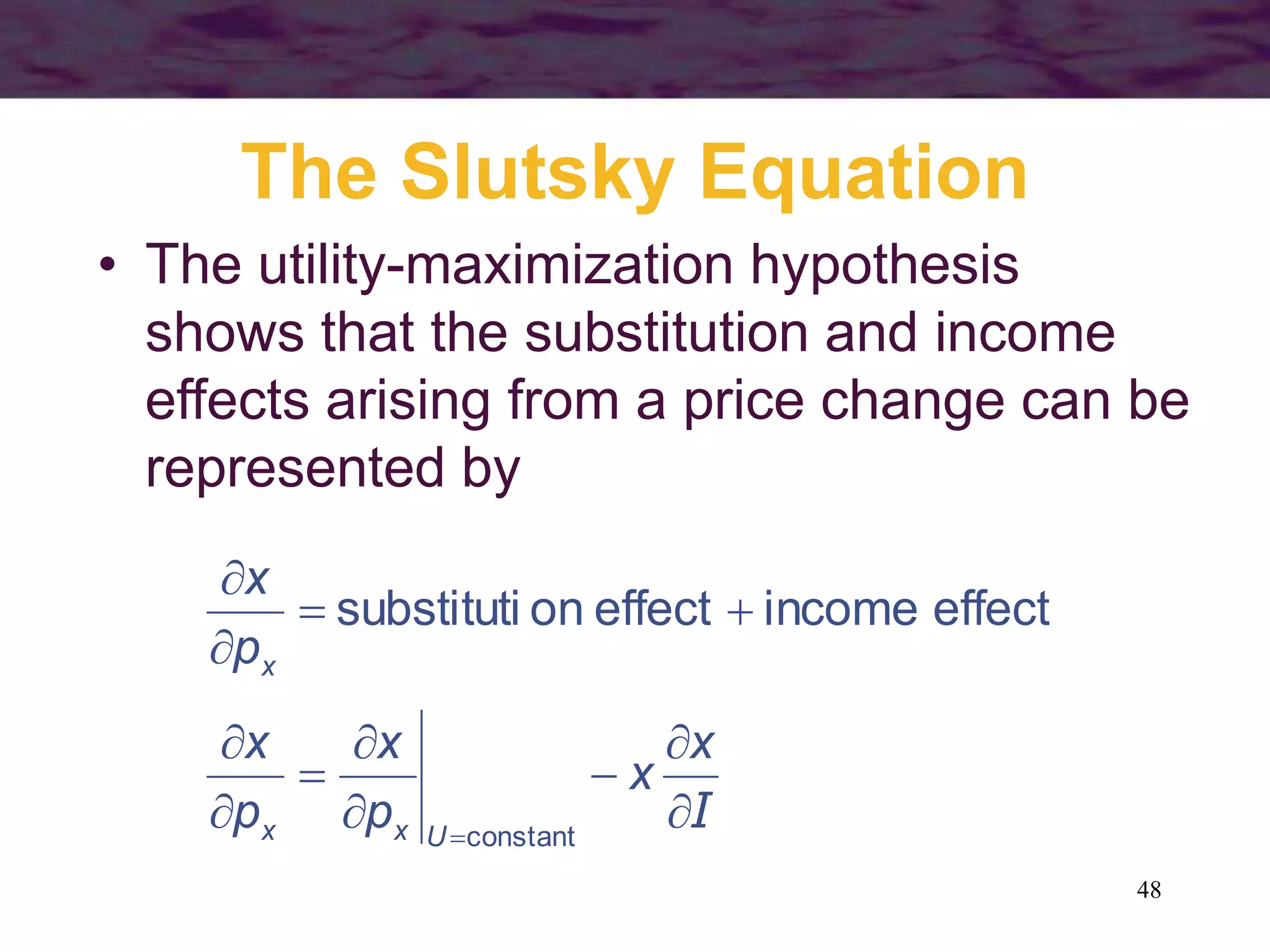 The Slutsky Equation

• The utility-maximization hypothesis shows that the substitution and income effects arising from a price change can be represented by

$\frac{\partial x}{\partial p_x} = \text{substituti on effect} + \text{income effect}$

$\frac{\partial x}{\partial p_x} = \left.\frac{\partial x}{\partial p_x}\right|_{U=\text{constant}} - x\frac{\partial x}{\partial I}$

48